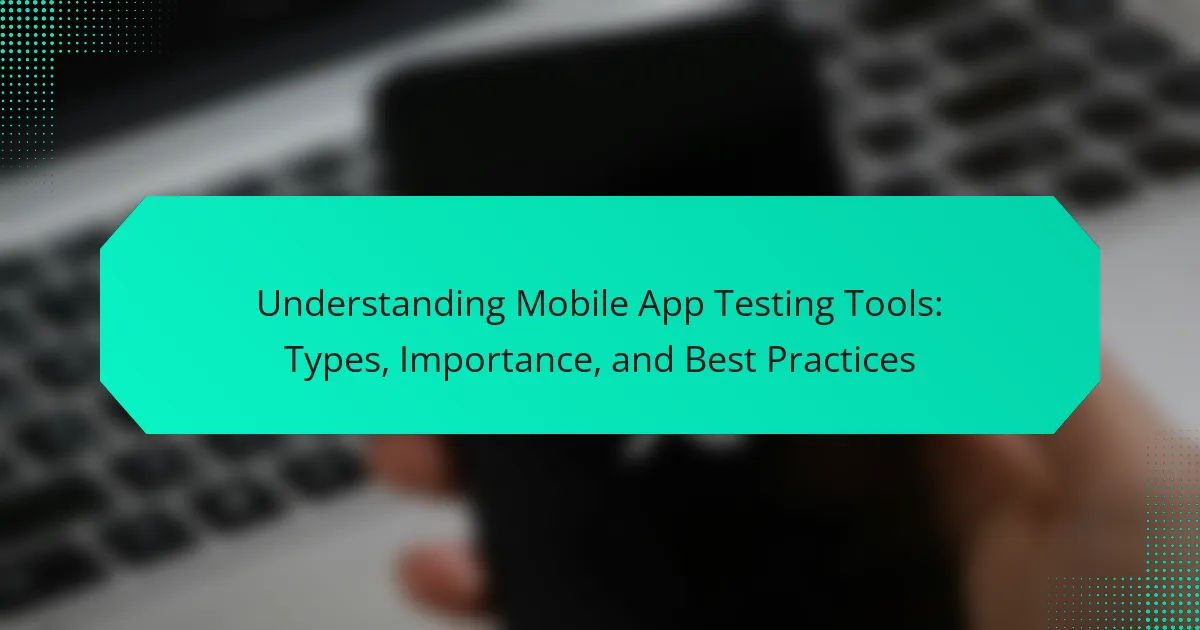 Understanding Mobile App Testing Tools: Types, Importance, and Best Practices